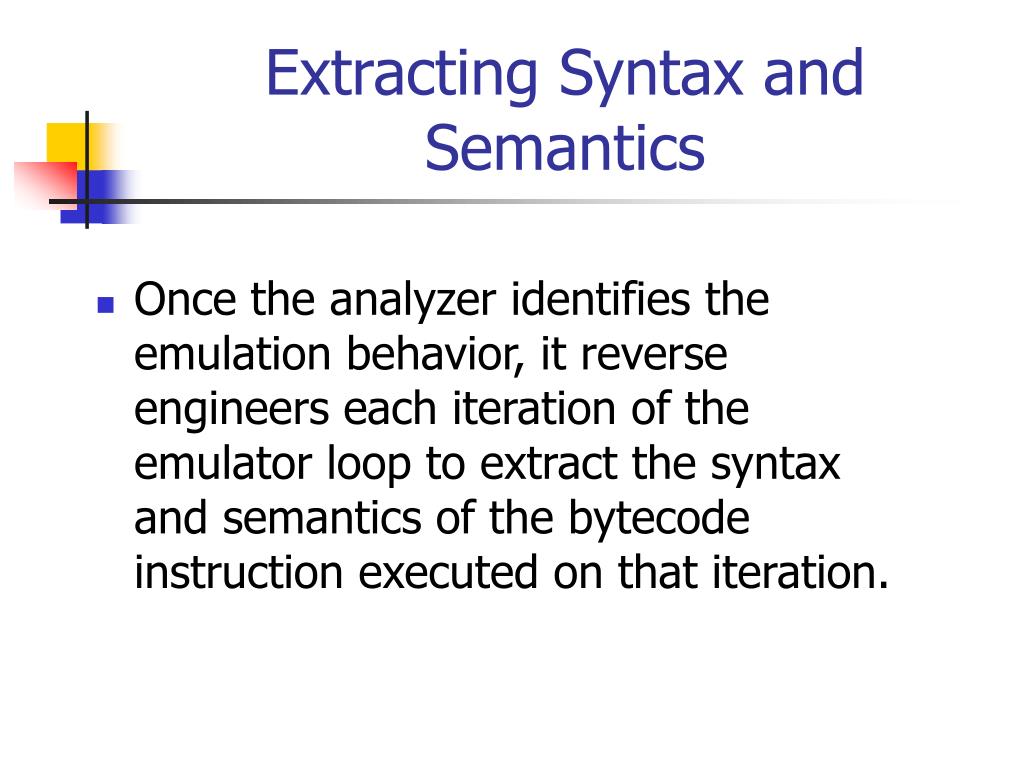 Extracting Syntax and Semantics

Once the analyzer identifies the emulation behavior, it reverse engineers each iteration of the emulator loop to extract the syntax and semantics of the bytecode instruction executed on that iteration.